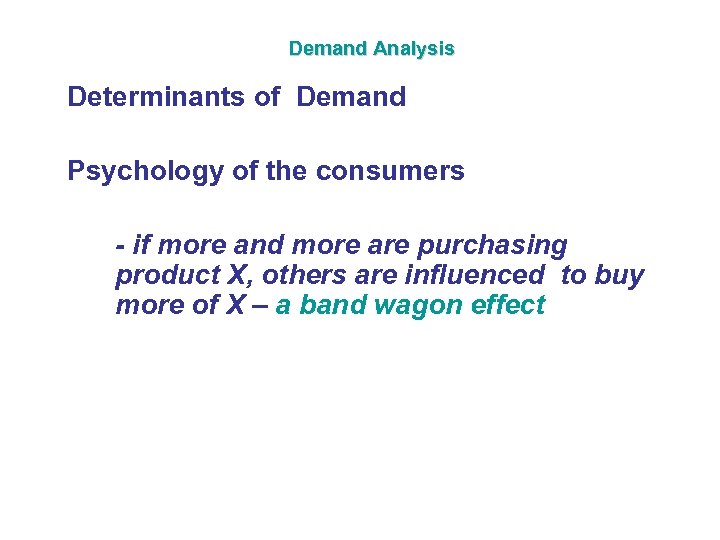 Demand Analysis

Determinants of Demand

Psychology of the consumers

- if more and more are purchasing product X, others are influenced to buy more of X – a band wagon effect